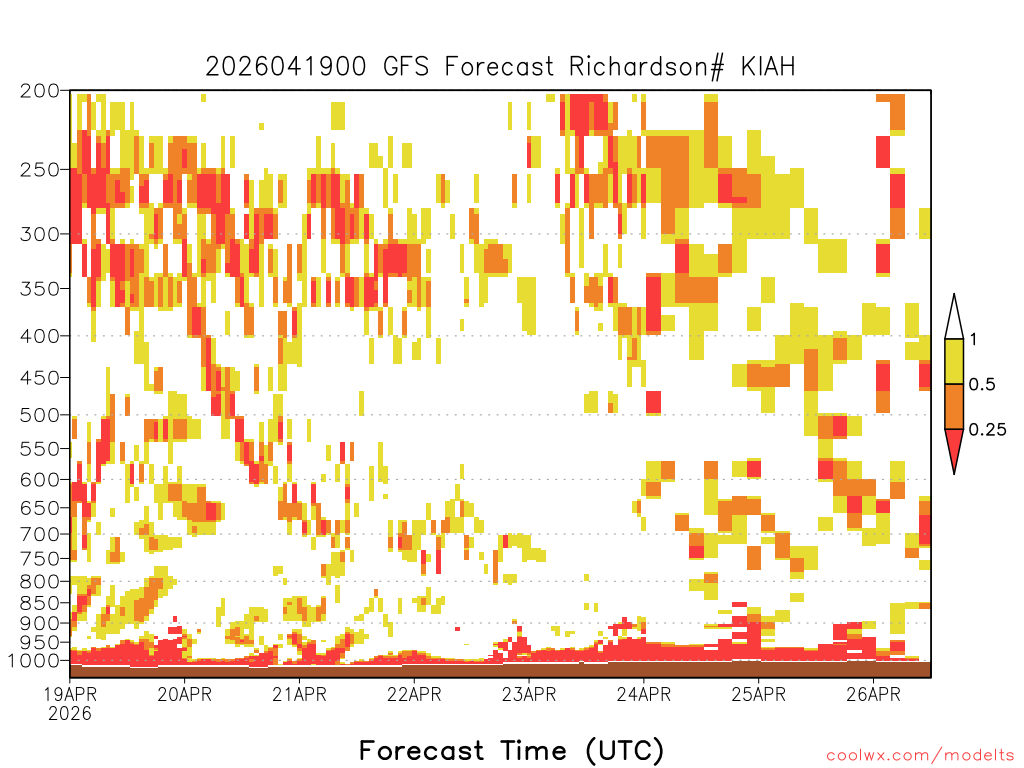 2026041900 GFS Forecast Richardson# KIAH

200
250
300
350
400
450
500
550
600
650
700
750
800
850
900
950
1000

1
0.5
0.25

19APR 2026
20APR
21APR
22APR
23APR
24APR
25APR
26APR

Forecast Time (UTC)

coolwx.com/modelts